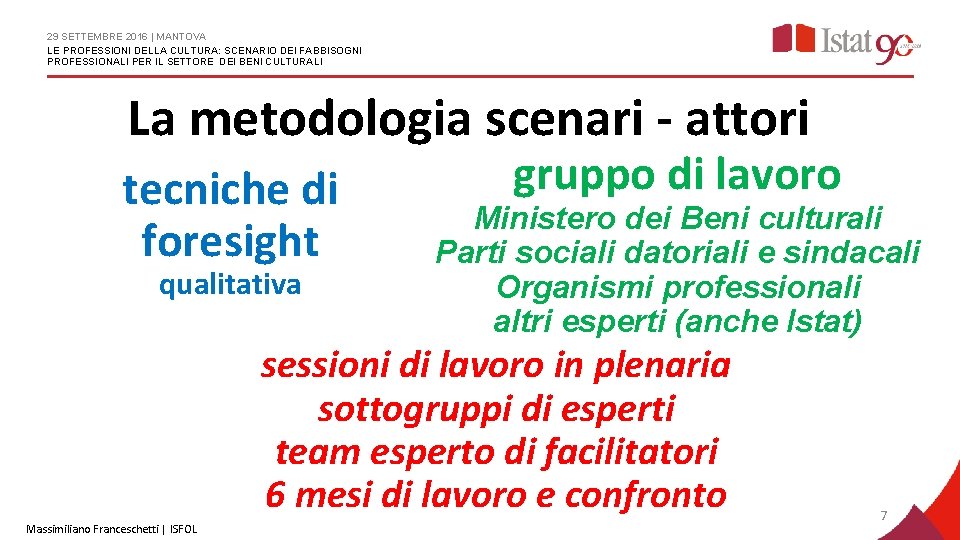 29 SETTEMBRE 2016 | MANTOVA
LE PROFESSIONI DELLA CULTURA: SCENARIO DEI FABBISOGNI PROFESSIONALI PER IL SETTORE DEI BENI CULTURALI

Istat 90

La metodologia scenari - attori

tecniche di foresight
qualitativa

gruppo di lavoro
Ministero dei Beni culturali
Parti sociali datoriali e sindacali
Organismi professionali
altri esperti (anche Istat)

sessioni di lavoro in plenaria
sottogruppi di esperti
team esperto di facilitatori
6 mesi di lavoro e confronto

Massimiliano Franceschetti | ISFOL

7